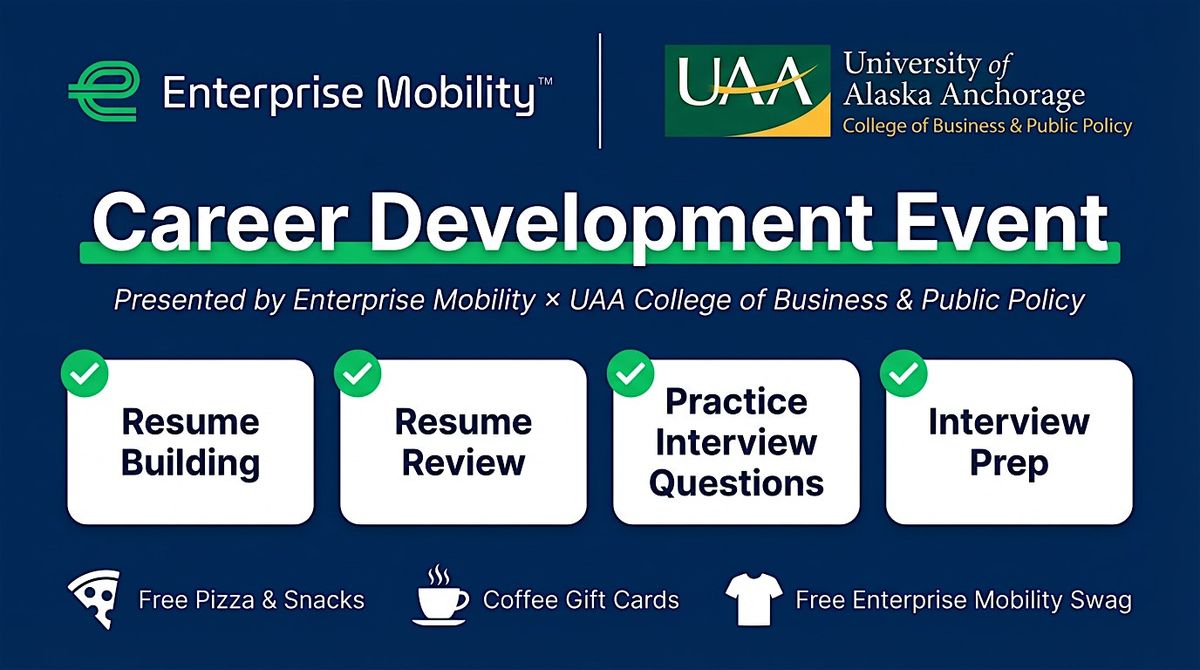 Enterprise Mobility™

UAA University of Alaska Anchorage
College of Business & Public Policy

Career Development Event

Presented by Enterprise Mobility × UAA College of Business & Public Policy

Resume Building

Resume Review

Practice Interview Questions

Interview Prep

Free Pizza & Snacks

Coffee Gift Cards

Free Enterprise Mobility Swag